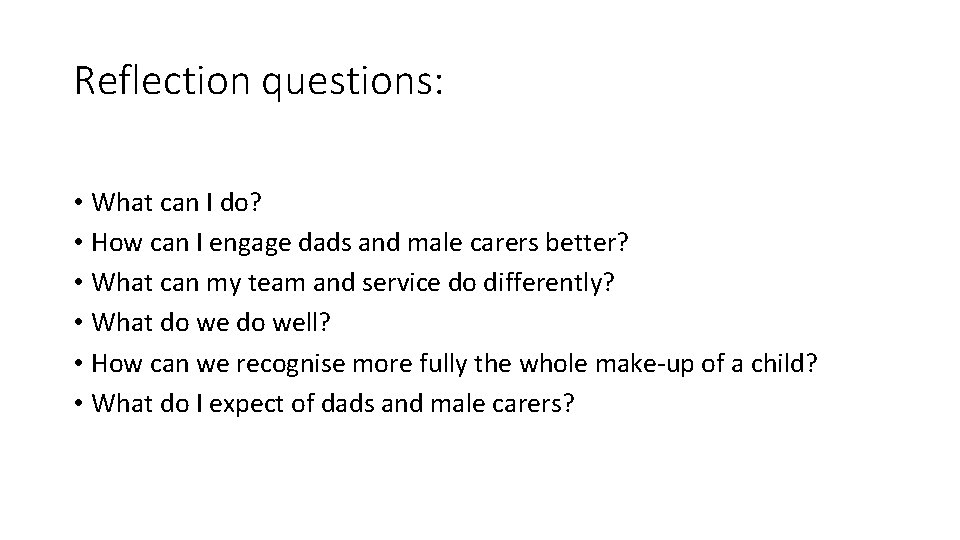 Reflection questions:

• What can I do?
• How can I engage dads and male carers better?
• What can my team and service do differently?
• What do we do well?
• How can we recognise more fully the whole make-up of a child?
• What do I expect of dads and male carers?